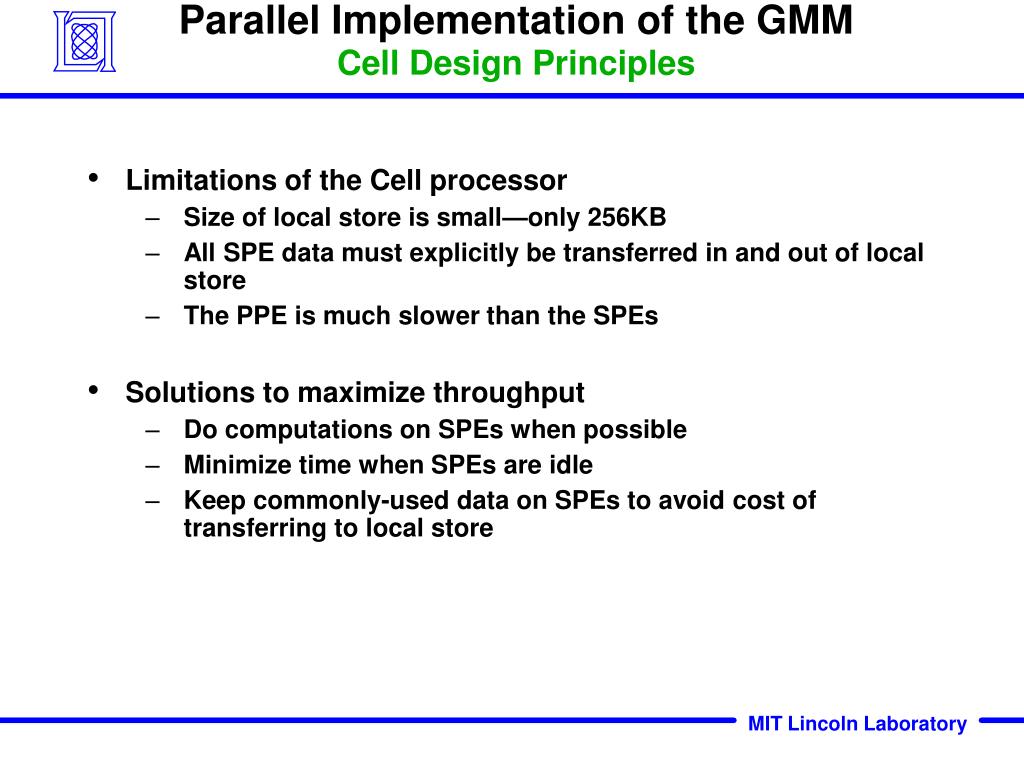 Parallel Implementation of the GMM
Cell Design Principles

• Limitations of the Cell processor
– Size of local store is small—only 256KB
– All SPE data must explicitly be transferred in and out of local store
– The PPE is much slower than the SPEs

• Solutions to maximize throughput
– Do computations on SPEs when possible
– Minimize time when SPEs are idle
– Keep commonly-used data on SPEs to avoid cost of transferring to local store

MIT Lincoln Laboratory